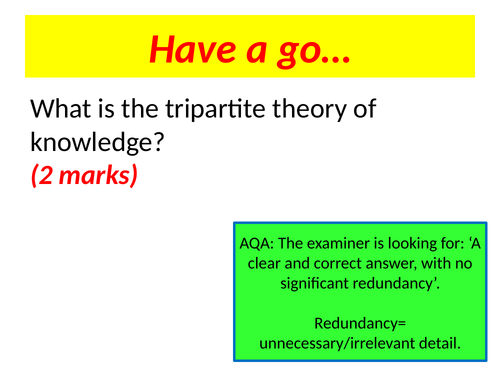 Have a go…

What is the tripartite theory of knowledge?
(2 marks)

AQA: The examiner is looking for: ‘A clear and correct answer, with no significant redundancy’.

Redundancy= unnecessary/irrelevant detail.